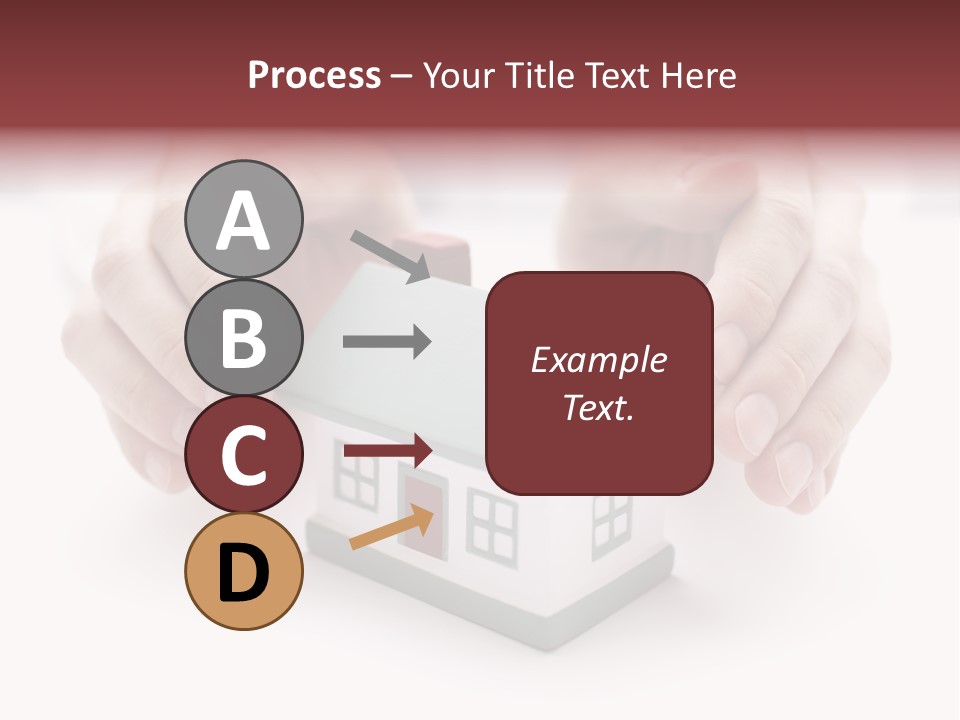 Process – Your Title Text Here

A

B

C

D

Example Text.